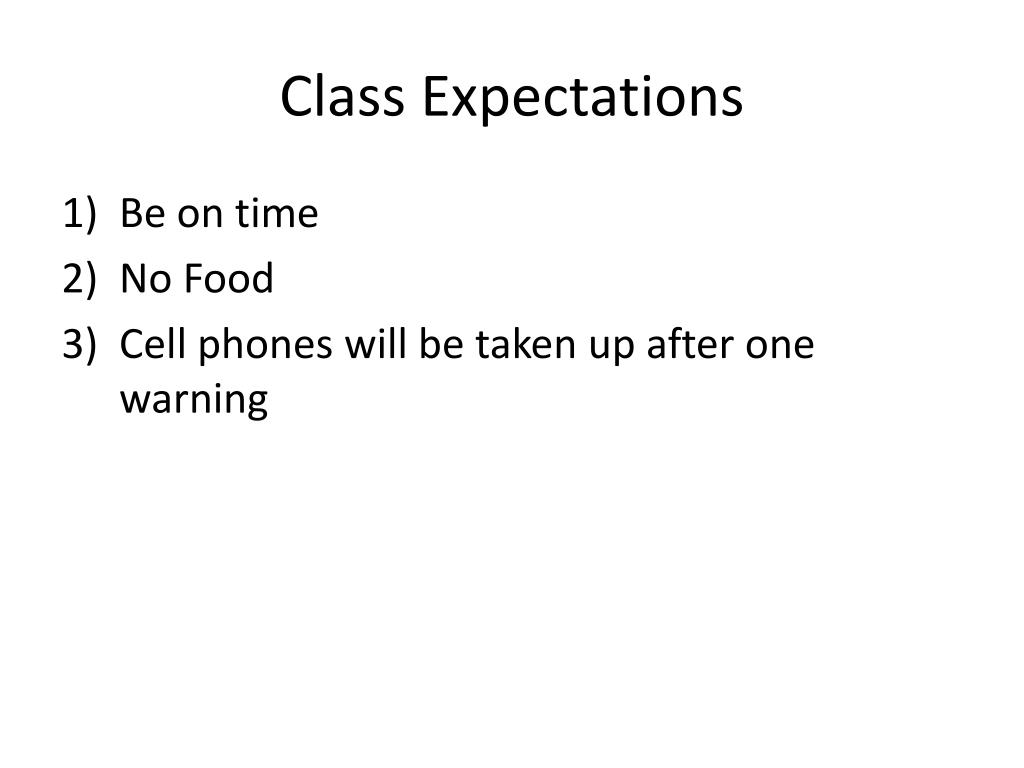 Class Expectations

1) Be on time
2) No Food
3) Cell phones will be taken up after one warning